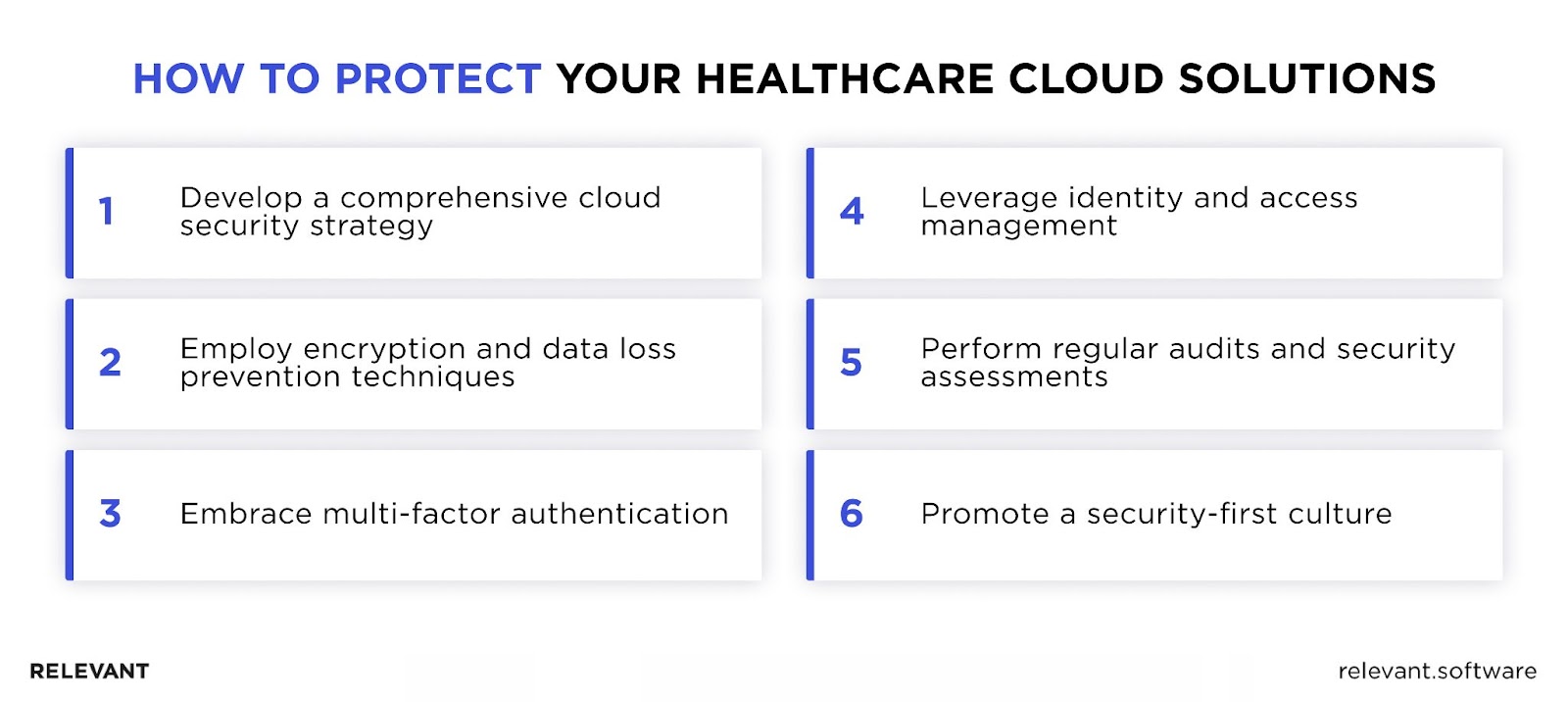 HOW TO PROTECT YOUR HEALTHCARE CLOUD SOLUTIONS

1 Develop a comprehensive cloud security strategy

2 Employ encryption and data loss prevention techniques

3 Embrace multi-factor authentication

4 Leverage identity and access management

5 Perform regular audits and security assessments

6 Promote a security-first culture

RELEVANT

relevant.software